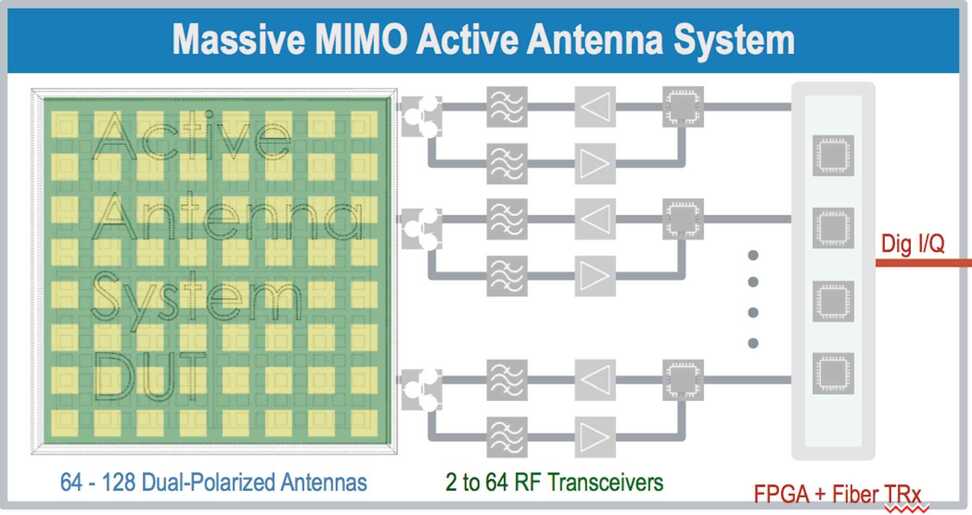 Massive MIMO Active Antenna System

Active Antenna System DUT

Dig I/Q

64 - 128 Dual-Polarized Antennas

2 to 64 RF Transceivers

FPGA + Fiber TRx